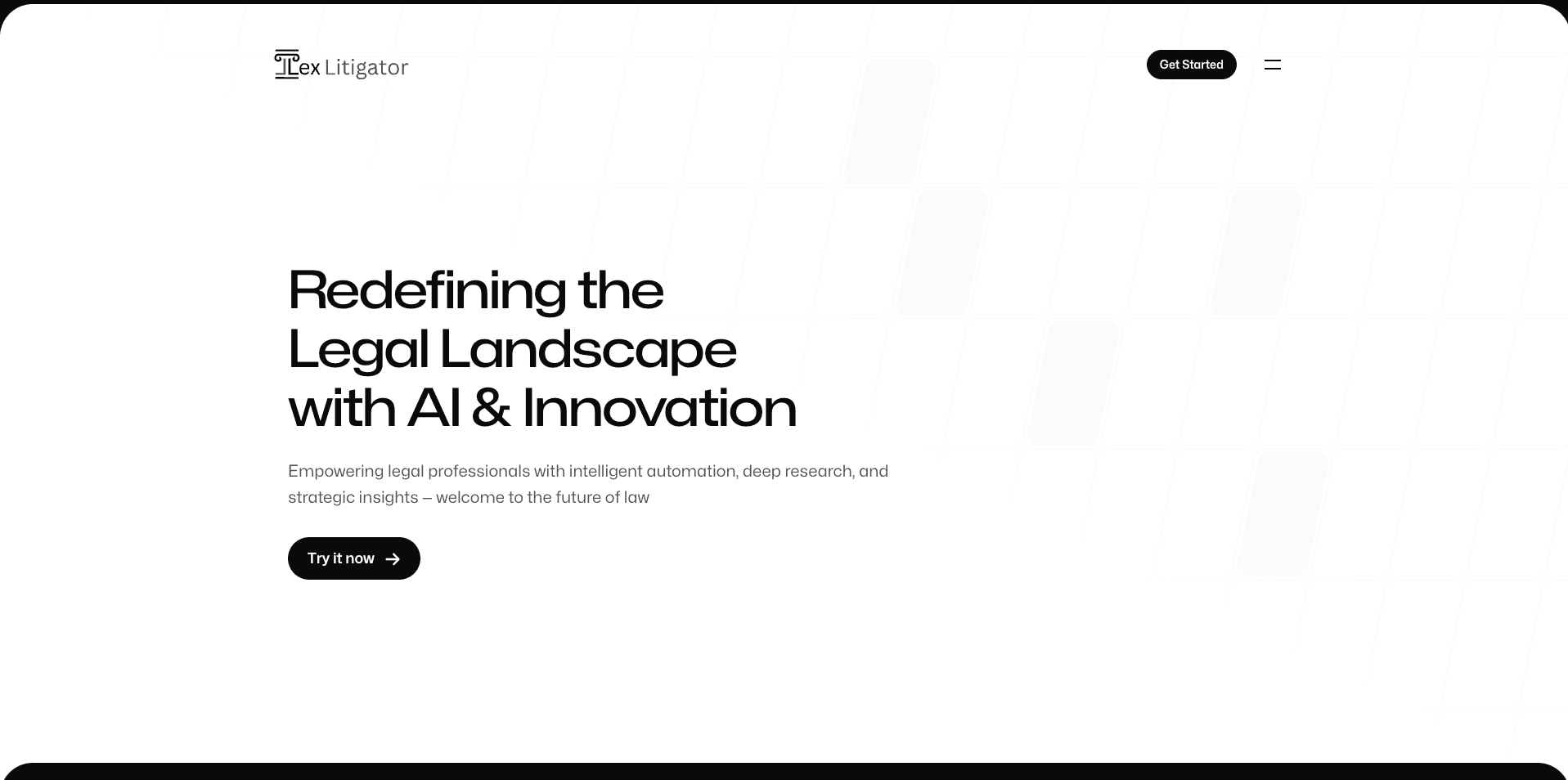 Lex Litigator

Get Started

Redefining the Legal Landscape with AI & Innovation

Empowering legal professionals with intelligent automation, deep research, and strategic insights – welcome to the future of law

Try it now